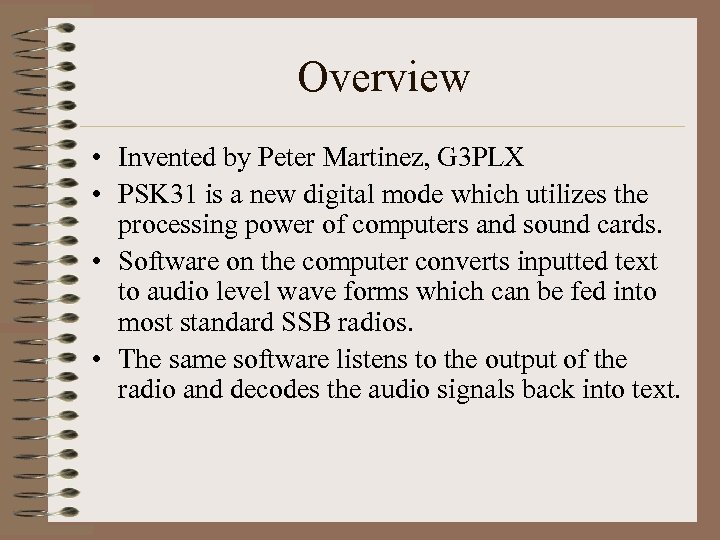 Overview

• Invented by Peter Martinez, G3PLX
• PSK31 is a new digital mode which utilizes the processing power of computers and sound cards.
• Software on the computer converts inputted text to audio level wave forms which can be fed into most standard SSB radios.
• The same software listens to the output of the radio and decodes the audio signals back into text.